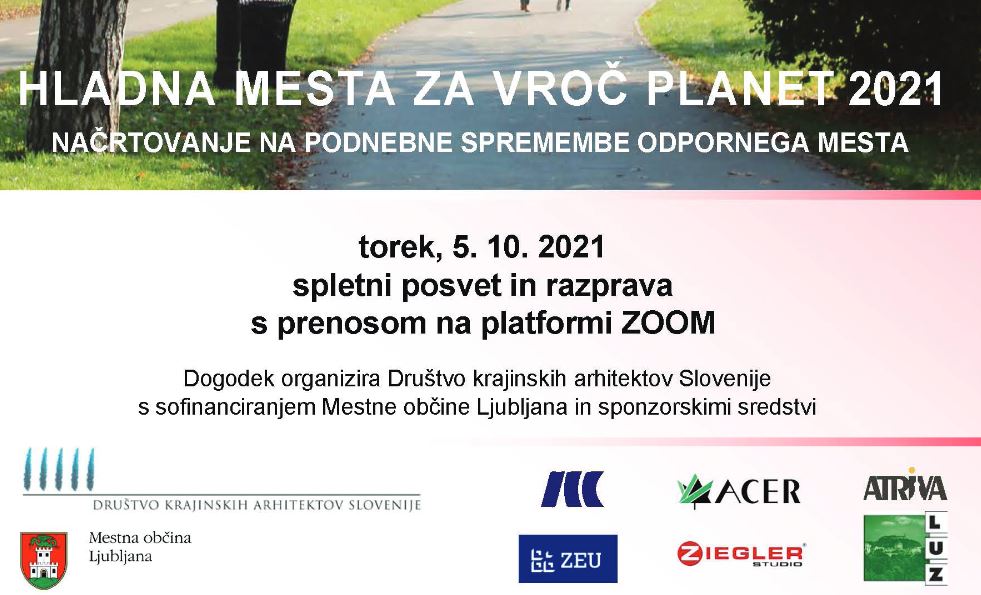 HLADNA MESTA ZA VROČ PLANET 2021
NAČRTOVANJE NA PODNEBNE SPREMEMBE ODPORNEGA MESTA

torek, 5. 10. 2021
spletni posvet in razprava
s prenosom na platformi ZOOM

Dogodek organizira Društvo krajinskih arhitektov Slovenije s sofinanciranjem Mestne občine Ljubljana in sponzorskimi sredstvi

DRUŠTVO KRAJINSKIH ARHITEKTOV SLOVENIJE

Mestna občina Ljubljana

ACER

ATRIVA

ZEU

ZIEGLER STUDIO

LUZ